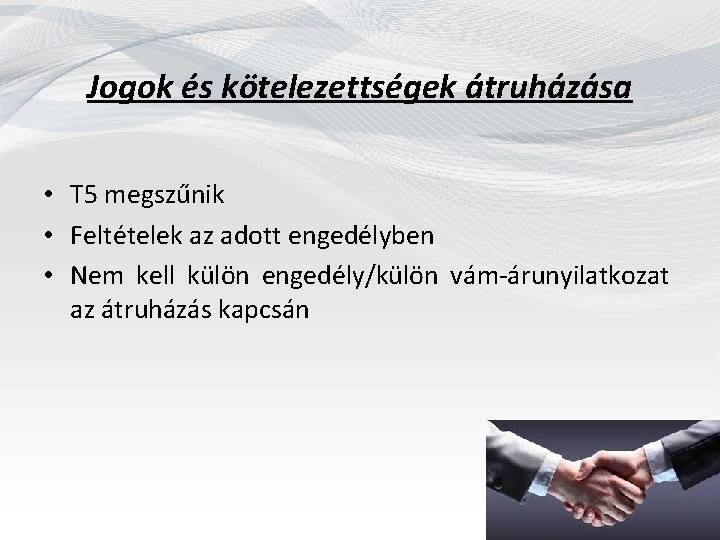 Jogok és kötelezettségek átruházása

• T5 megszűnik
• Feltételek az adott engedélyben
• Nem kell külön engedély/külön vám-árunyilatkozat az átruházás kapcsán